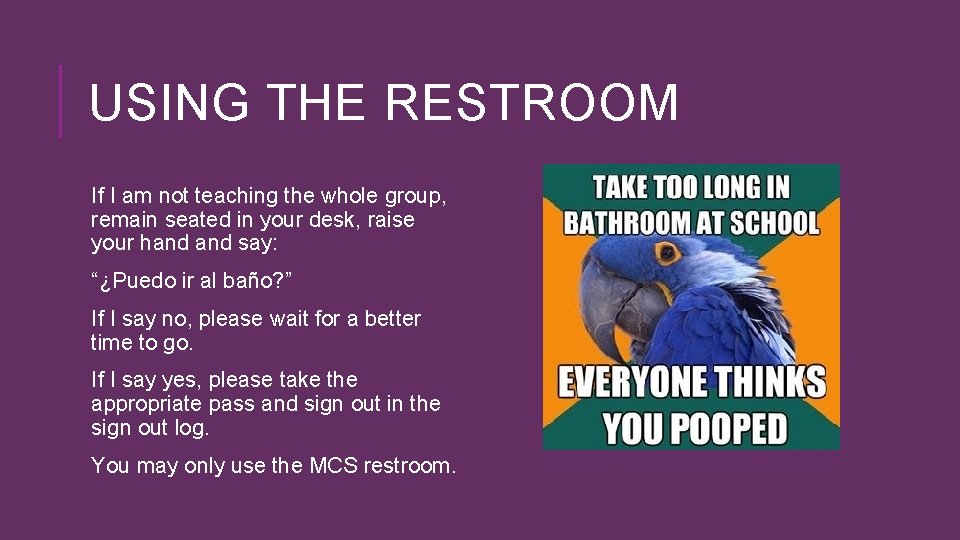 USING THE RESTROOM

If I am not teaching the whole group, remain seated in your desk, raise your hand and say:

“¿Puedo ir al baño?”

If I say no, please wait for a better time to go.

If I say yes, please take the appropriate pass and sign out in the sign out log.

You may only use the MCS restroom.

TAKE TOO LONG IN BATHROOM AT SCHOOL

EVERYONE THINKS YOU POOPED